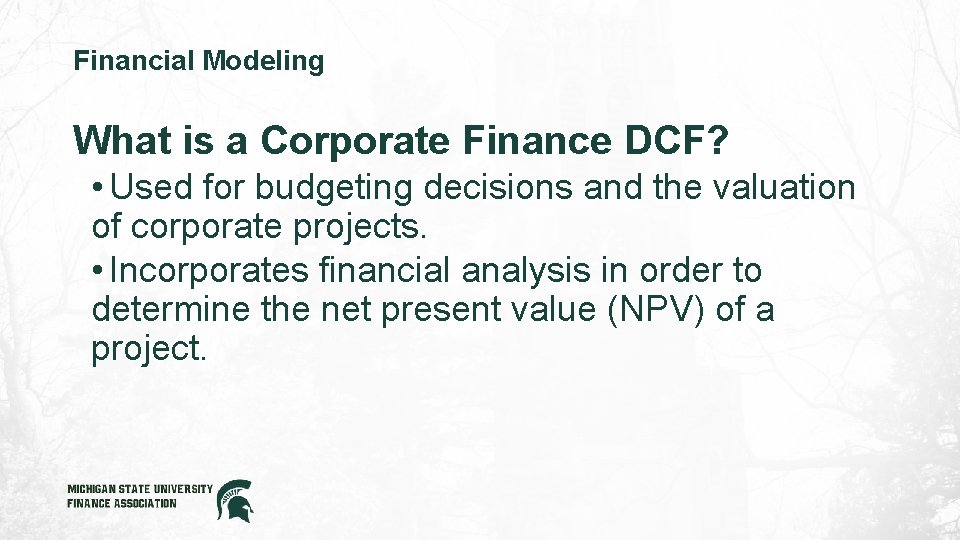 Financial Modeling

What is a Corporate Finance DCF?

• Used for budgeting decisions and the valuation of corporate projects.

• Incorporates financial analysis in order to determine the net present value (NPV) of a project.

MICHIGAN STATE UNIVERSITY
FINANCE ASSOCIATION